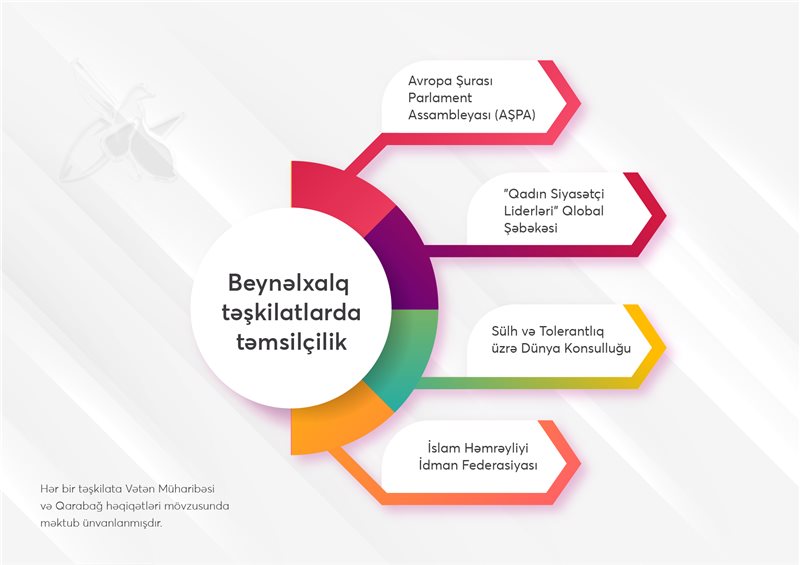 Beynəlxalq təşkilatlarda təmsilçilik

Avropa Şurası Parlament Assambleyası (AŞPA)

"Qadın Siyasətçi Liderləri" Qlobal Şəbəkəsi

Sülh və Tolerantlıq üzrə Dünya Konsulluğu

İslam Həmrəyliyi İdman Federasiyası

Hər bir təşkilata Vətən Müharibəsi və Qarabağ həqiqətləri mövzusunda məktub ünvanlanmışdır.